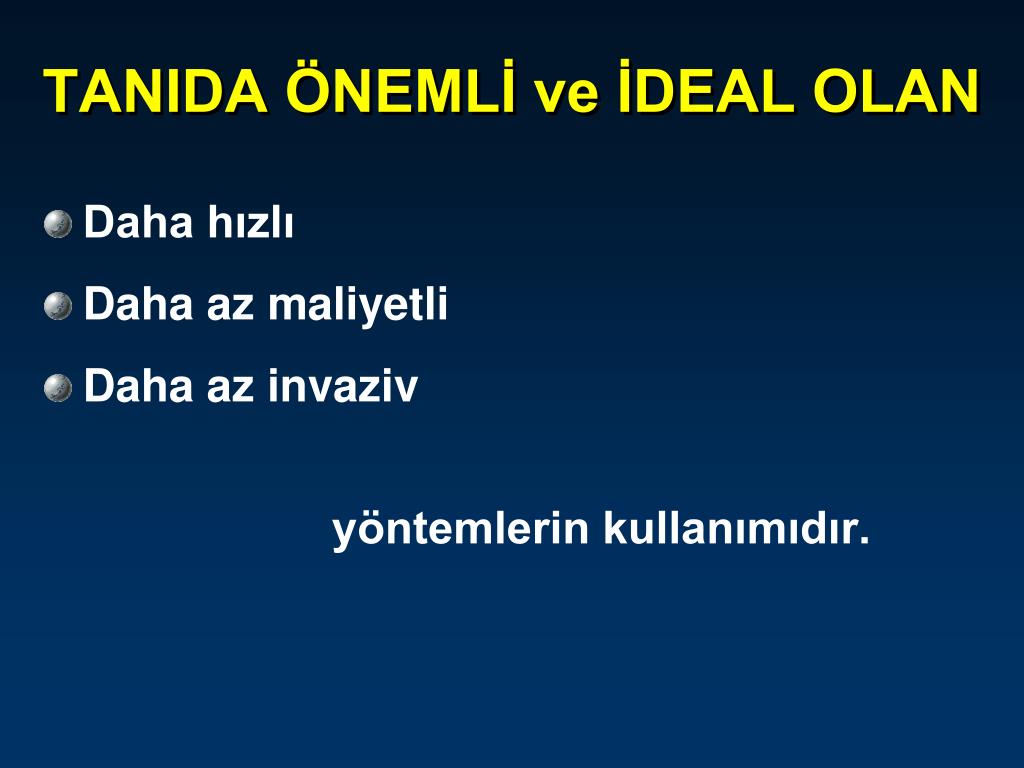 TANIDA ÖNEMLİ ve İDEAL OLAN

Daha hızlı

Daha az maliyetli

Daha az invaziv

yöntemlerin kullanımıdır.